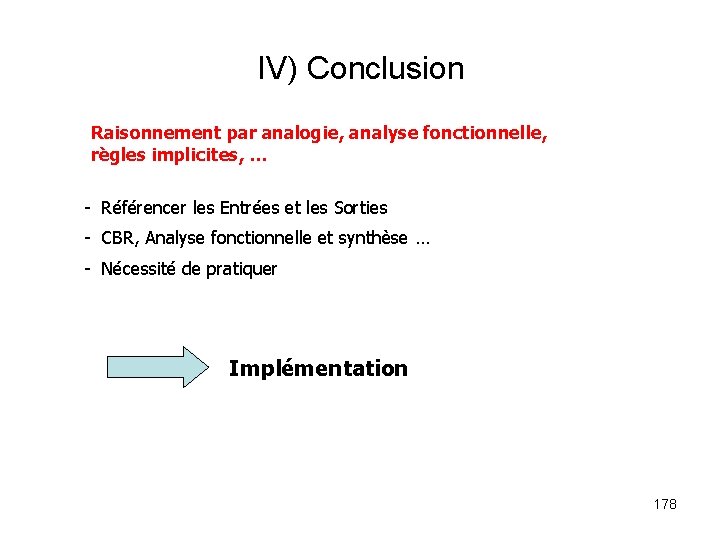 IV) Conclusion

Raisonnement par analogie, analyse fonctionnelle, règles implicites, …

- Référencer les Entrées et les Sorties
- CBR, Analyse fonctionnelle et synthèse …
- Nécessité de pratiquer

Implémentation

178